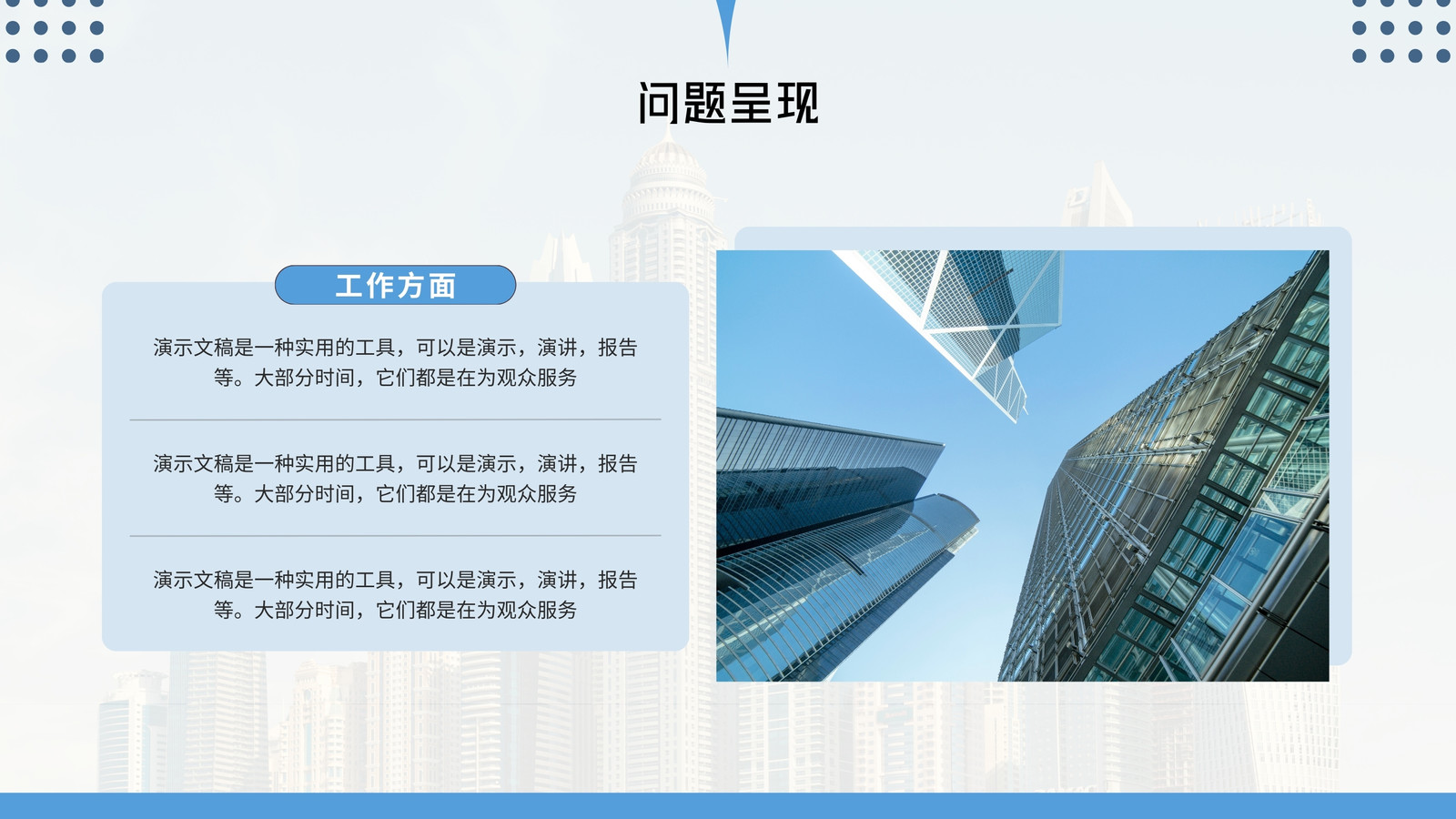 问题呈现

工作方面

演示文稿是一种实用的工具，可以是演示，演讲，报告等。大部分时间，它们都是在为观众服务

演示文稿是一种实用的工具，可以是演示，演讲，报告等。大部分时间，它们都是在为观众服务

演示文稿是一种实用的工具，可以是演示，演讲，报告等。大部分时间，它们都是在为观众服务